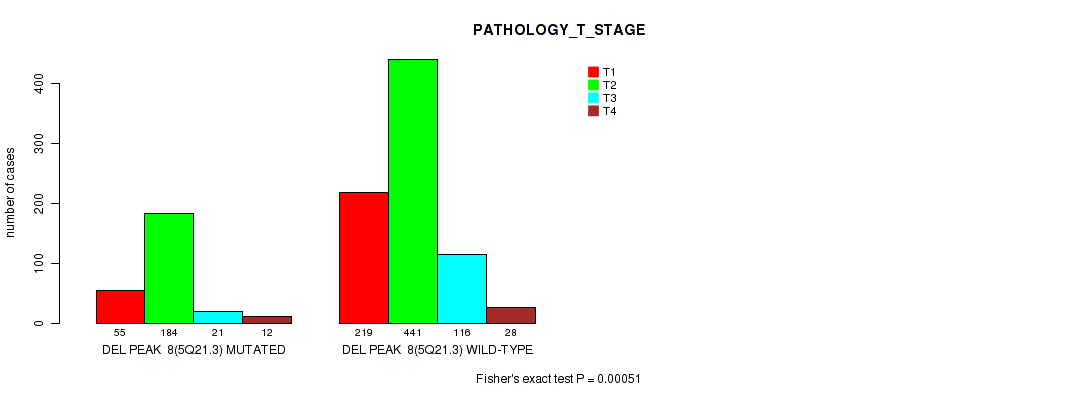 PATHOLOGY_T_STAGE

T1
T2
T3
T4

number of cases

0
100
200
300
400

55
184
21
12
DEL PEAK 8(5Q21.3) MUTATED

219
441
116
28
DEL PEAK 8(5Q21.3) WILD-TYPE

Fisher's exact test P = 0.00051